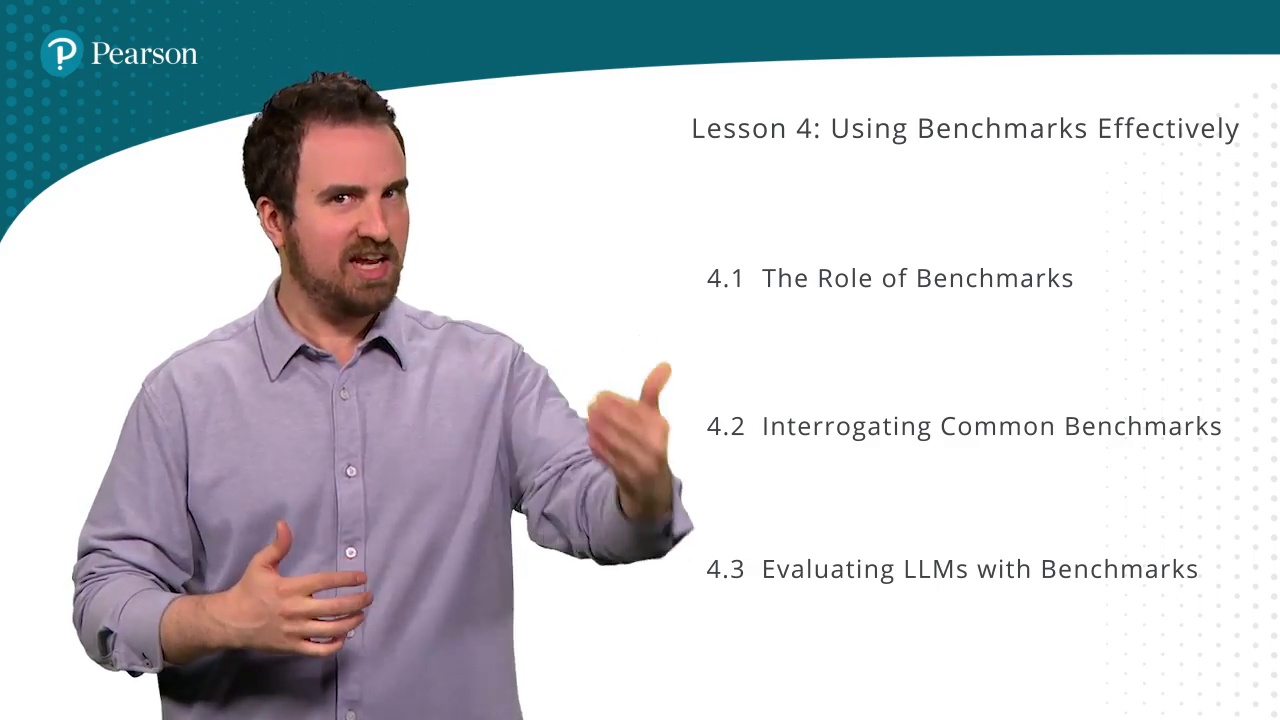 Pearson

Lesson 4: Using Benchmarks Effectively

4.1 The Role of Benchmarks

4.2 Interrogating Common Benchmarks

4.3 Evaluating LLMs with Benchmarks